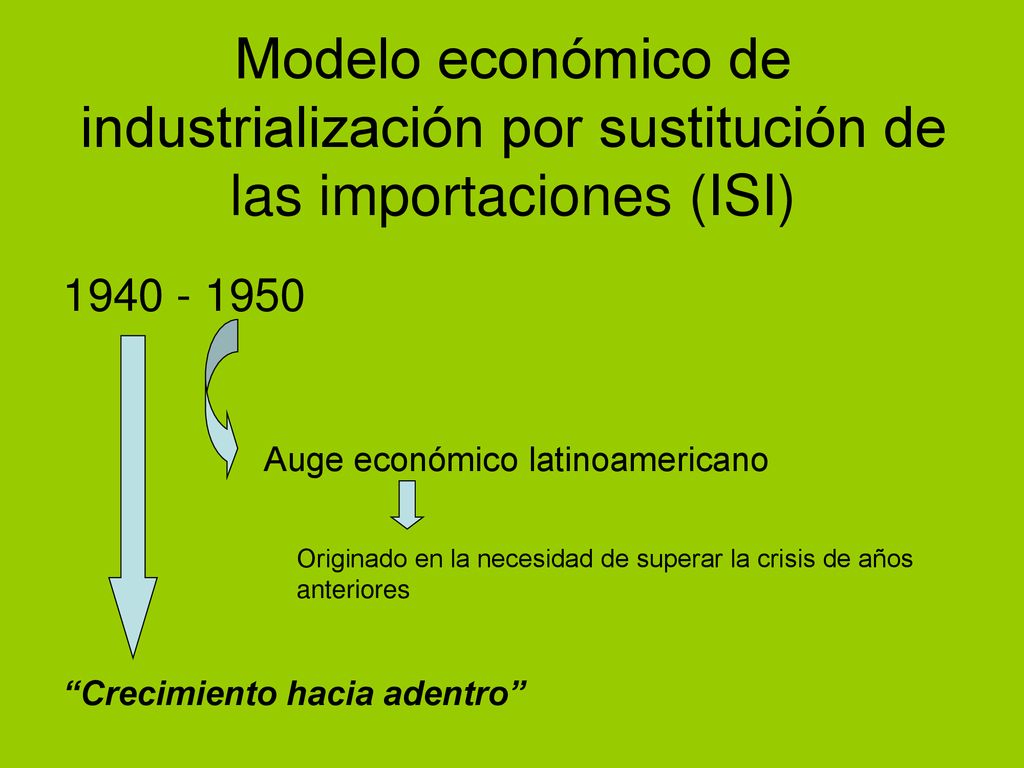 Modelo económico de industrialización por sustitución de las importaciones (ISI)

1940 - 1950

Auge económico latinoamericano

Originado en la necesidad de superar la crisis de años anteriores

“Crecimiento hacia adentro”